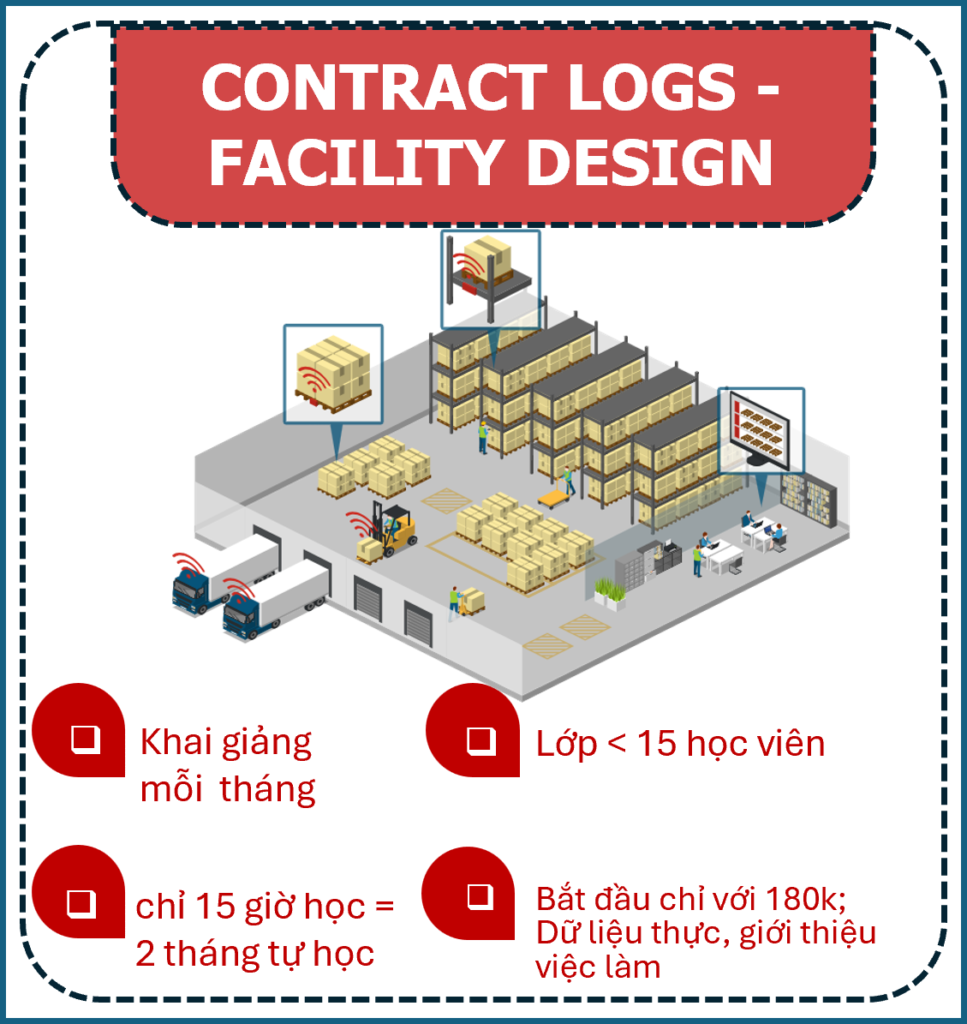 CONTRACT LOGS - FACILITY DESIGN

Khai giảng mỗi tháng

Lớp < 15 học viên

chỉ 15 giờ học = 2 tháng tự học

Bắt đầu chỉ với 180k; Dữ liệu thực, giới thiệu việc làm